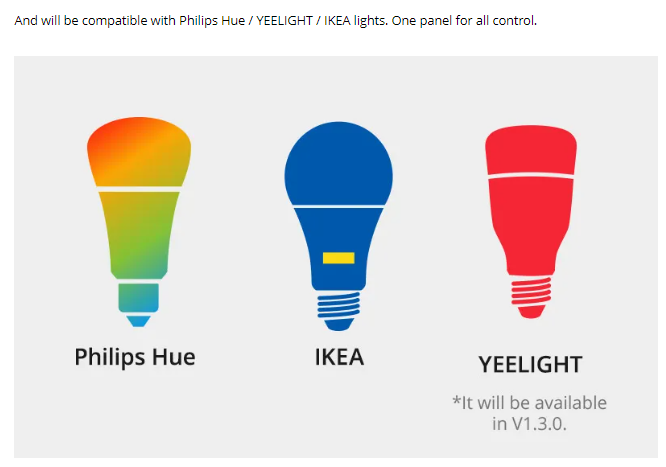 And will be compatible with Philips Hue / YEELIGHT / IKEA lights. One panel for all control.

Philips Hue

IKEA

YEELIGHT

*It will be available in V1.3.0.